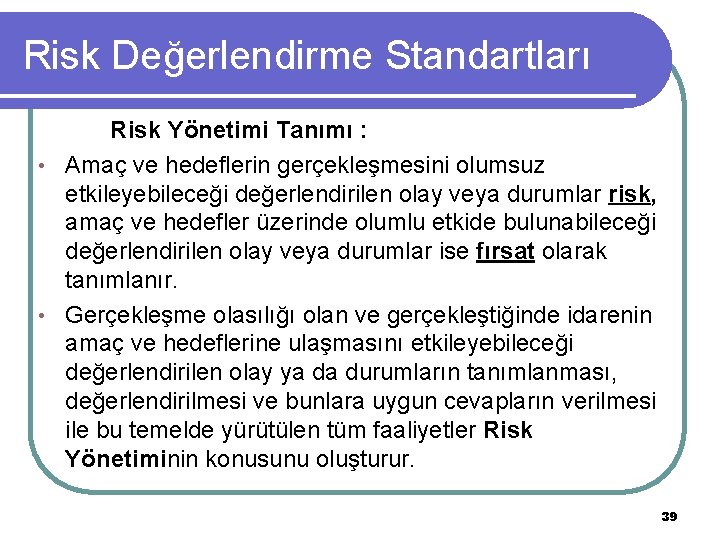 Risk Değerlendirme Standartları

Risk Yönetimi Tanımı :

• Amaç ve hedeflerin gerçekleşmesini olumsuz etkileyebileceği değerlendirilen olay veya durumlar risk, amaç ve hedefler üzerinde olumlu etkide bulunabileceği değerlendirilen olay veya durumlar ise fırsat olarak tanımlanır.

• Gerçekleşme olasılığı olan ve gerçekleştiğinde idarenin amaç ve hedeflerine ulaşmasını etkileyebileceği değerlendirilen olay ya da durumların tanımlanması, değerlendirilmesi ve bunlara uygun cevapların verilmesi ile bu temelde yürütülen tüm faaliyetler Risk Yönetiminin konusunu oluşturur.

39